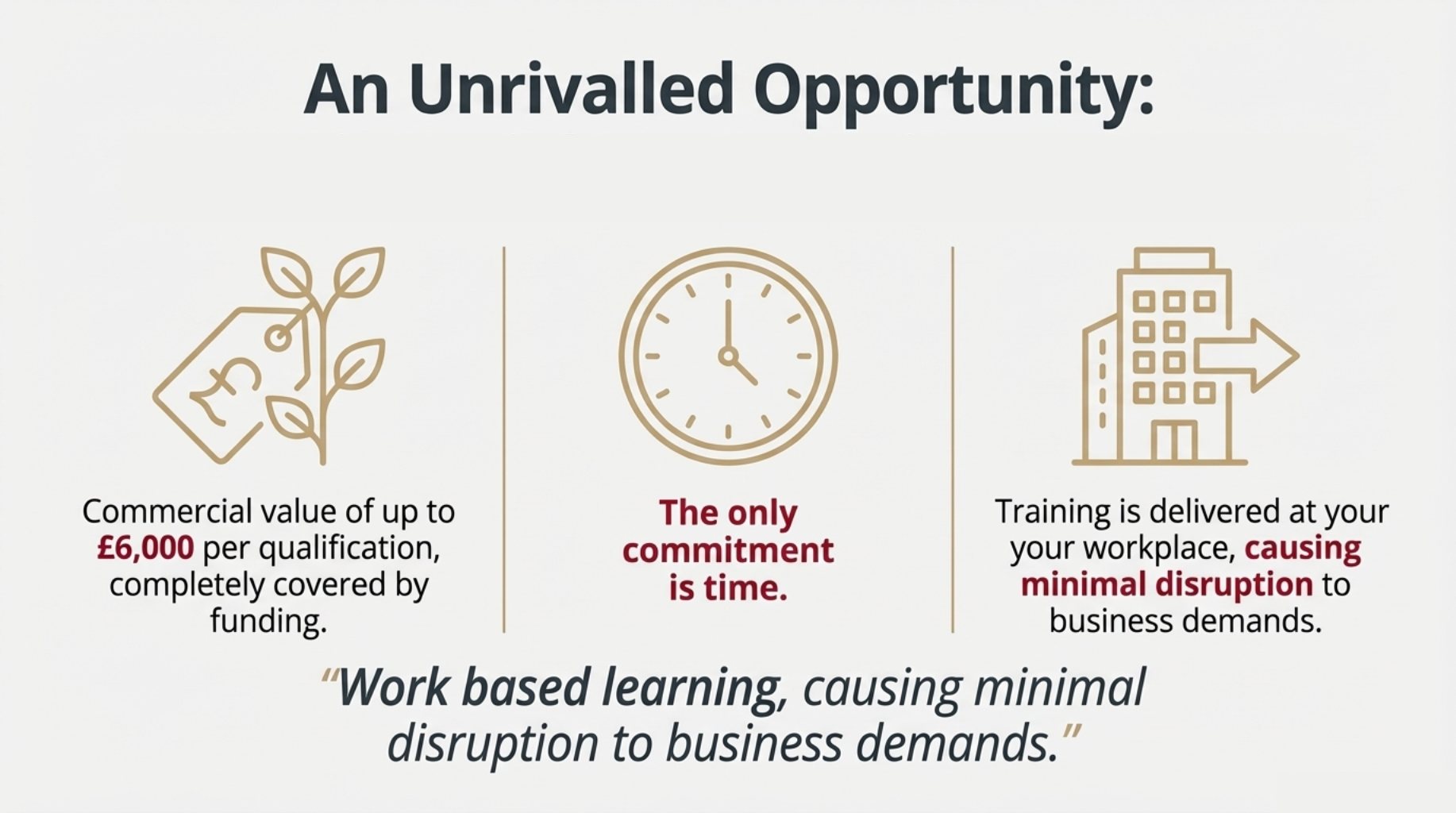 An Unrivalled Opportunity:

Commercial value of up to £6,000 per qualification, completely covered by funding.

The only commitment is time.

Training is delivered at your your workplace, causing minimal disruption to business demands.

“Work based learning, causing minimal disruption to business demands.”